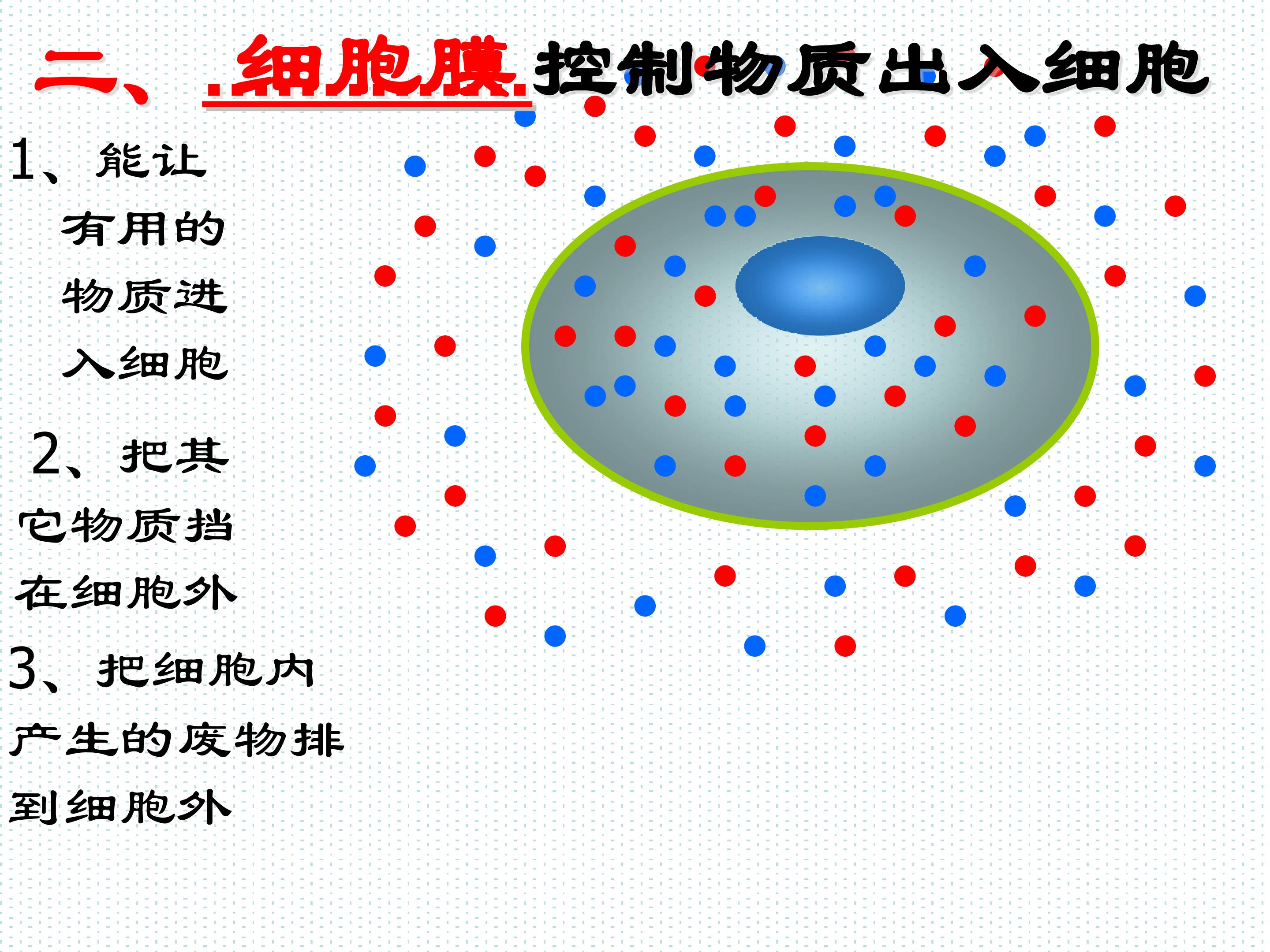 二、.细胞膜.控制物质出入细胞

1、能让有用的物质进入细胞

2、把其它物质挡在细胞外

3、把细胞内产生的废物排到细胞外